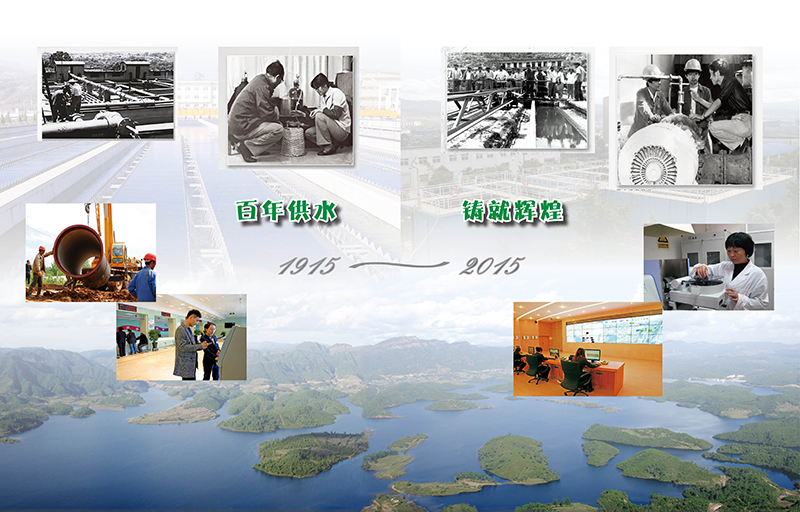 百年供水 铸就辉煌

1915 —— 2015